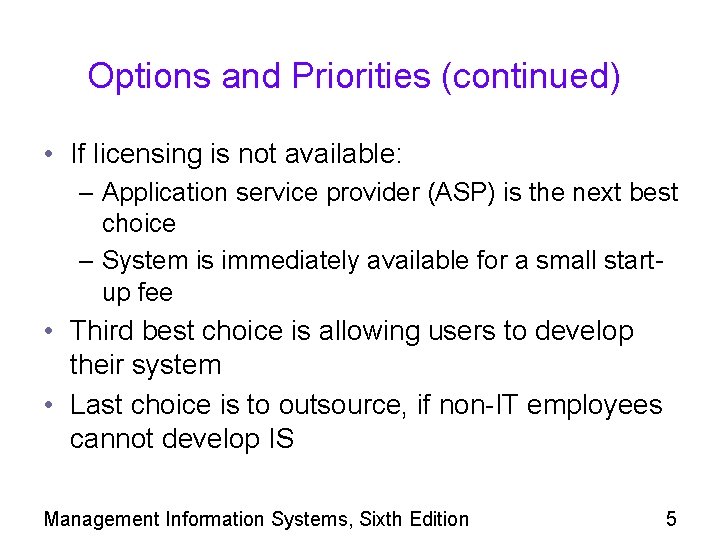 Options and Priorities (continued)

• If licensing is not available:
– Application service provider (ASP) is the next best choice
– System is immediately available for a small start-up fee
• Third best choice is allowing users to develop their system
• Last choice is to outsource, if non-IT employees cannot develop IS

Management Information Systems, Sixth Edition

5